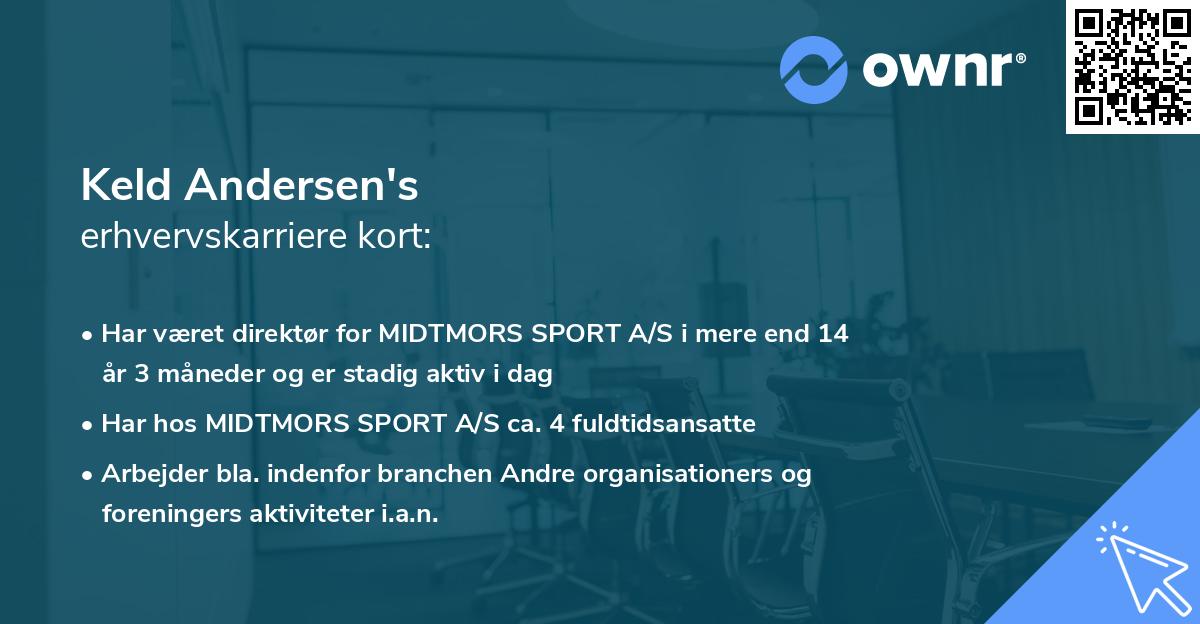 ownr®

Keld Andersen's
erhvervskarriere kort:

• Har været direktør for MIDTMORS SPORT A/S i mere end 14 år 3 måneder og er stadig aktiv i dag

• Har hos MIDTMORS SPORT A/S ca. 4 fuldtidsansatte

• Arbejder bla. indenfor branchen Andre organisationers og foreningers aktiviteter i.a.n.